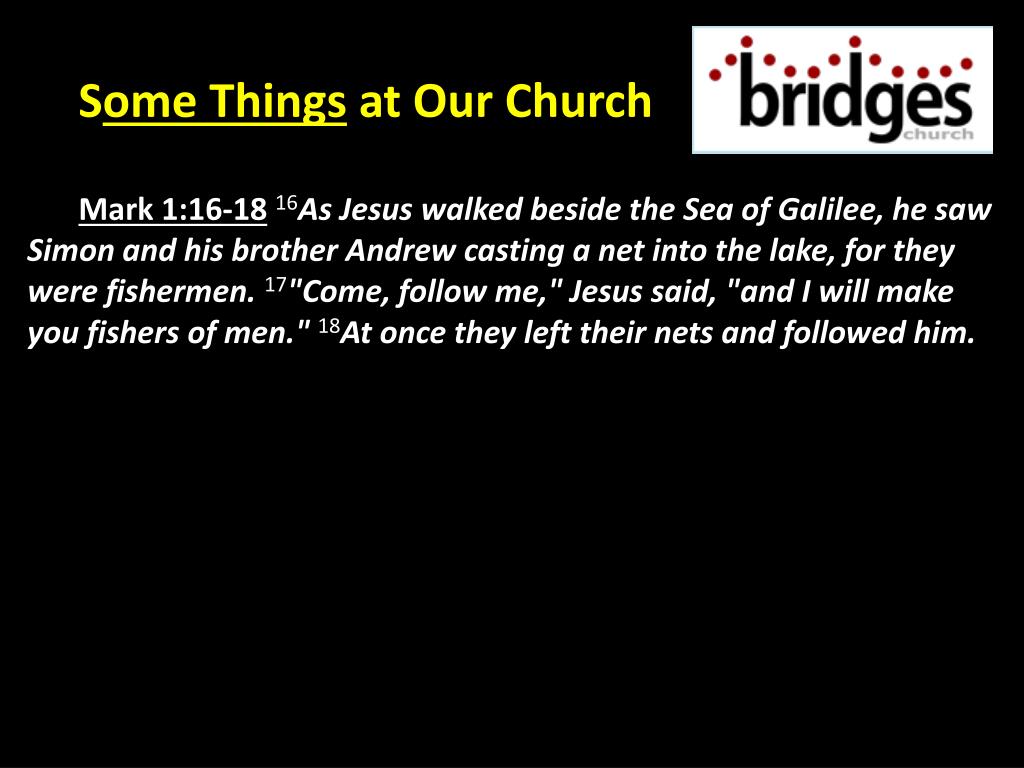 Some Things at Our Church

bridges church

Mark 1:16-18 $^{16}$As Jesus walked beside the Sea of Galilee, he saw Simon and his brother Andrew casting a net into the lake, for they were fishermen. $^{17}$"Come, follow me," Jesus said, "and I will make you fishers of men." $^{18}$At once they left their nets and followed him.